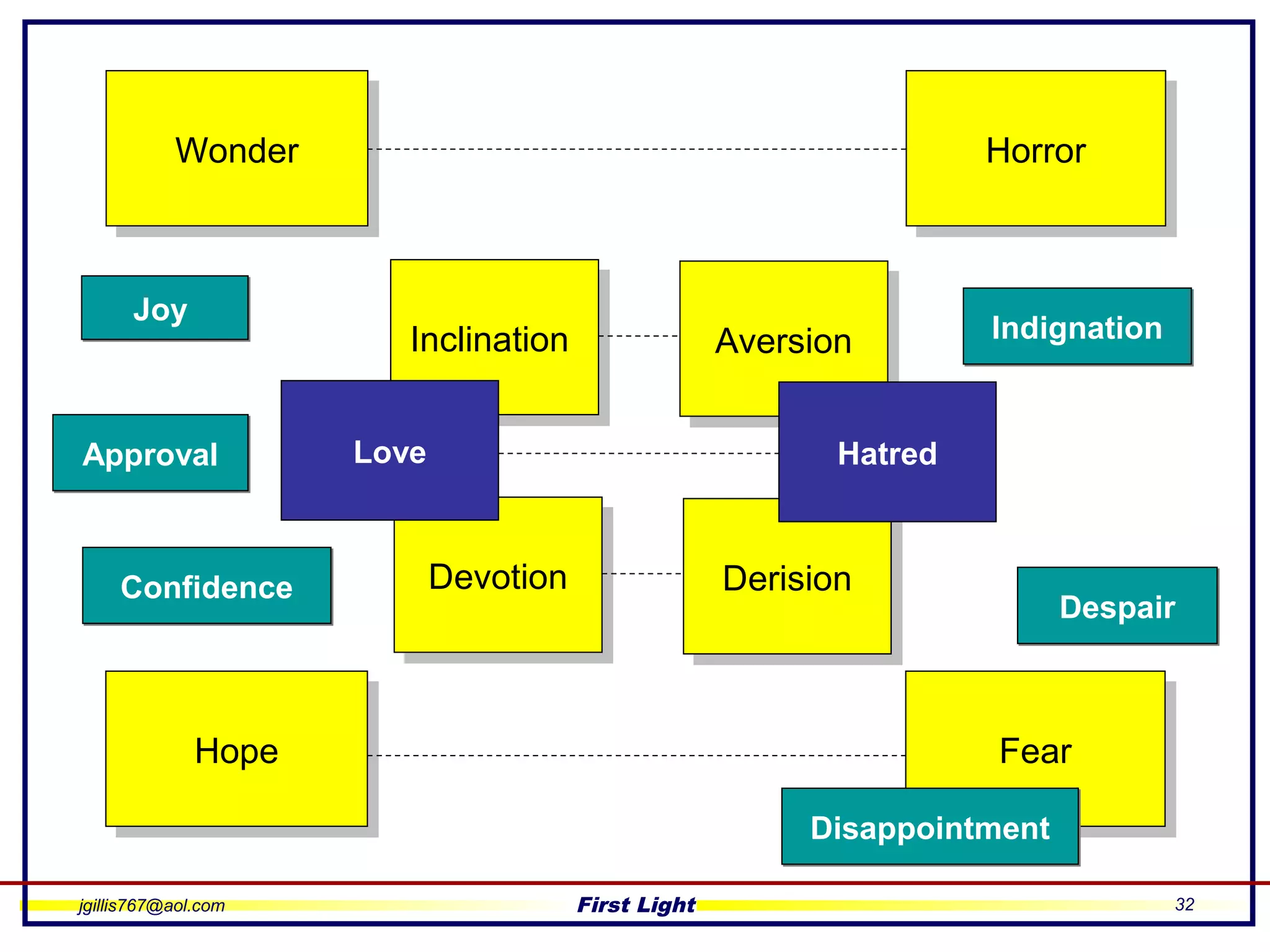 Wonder

Horror

Joy

Inclination

Aversion

Indignation

Approval

Love

Hatred

Confidence

Devotion

Derision

Despair

Hope

Fear

Disappointment

jgillis767@aol.com

First Light

32